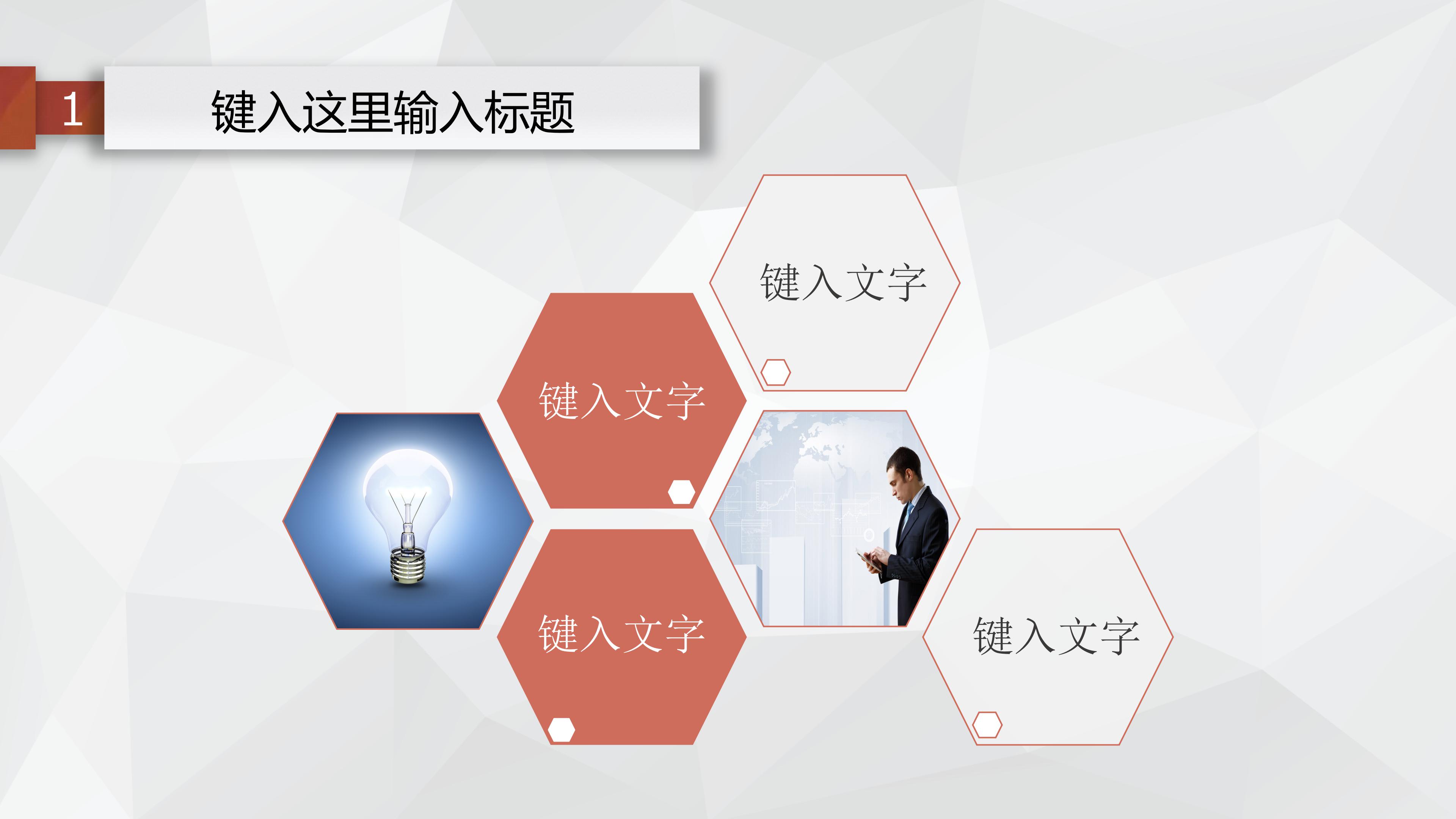 1

键入这里输入标题

键入文字

键入文字

键入文字

键入文字